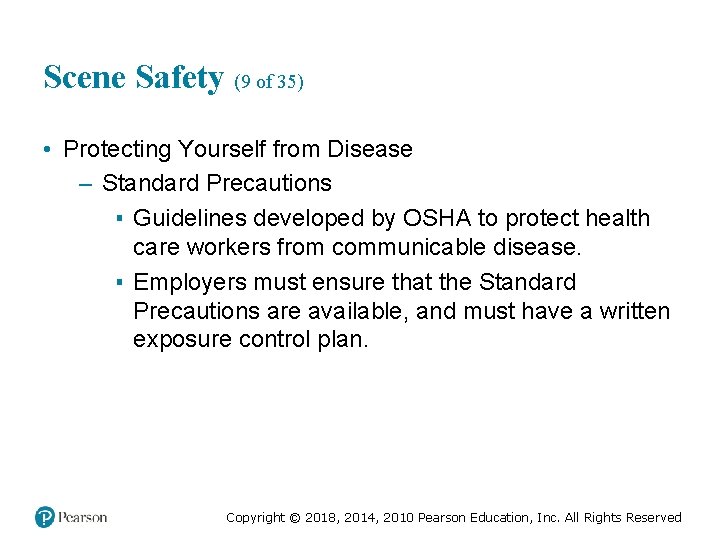 Scene Safety (9 of 35)

• Protecting Yourself from Disease
– Standard Precautions
▪ Guidelines developed by OSHA to protect health care workers from communicable disease.
▪ Employers must ensure that the Standard Precautions are available, and must have a written exposure control plan.

Pearson

Copyright © 2018, 2014, 2010 Pearson Education, Inc. All Rights Reserved